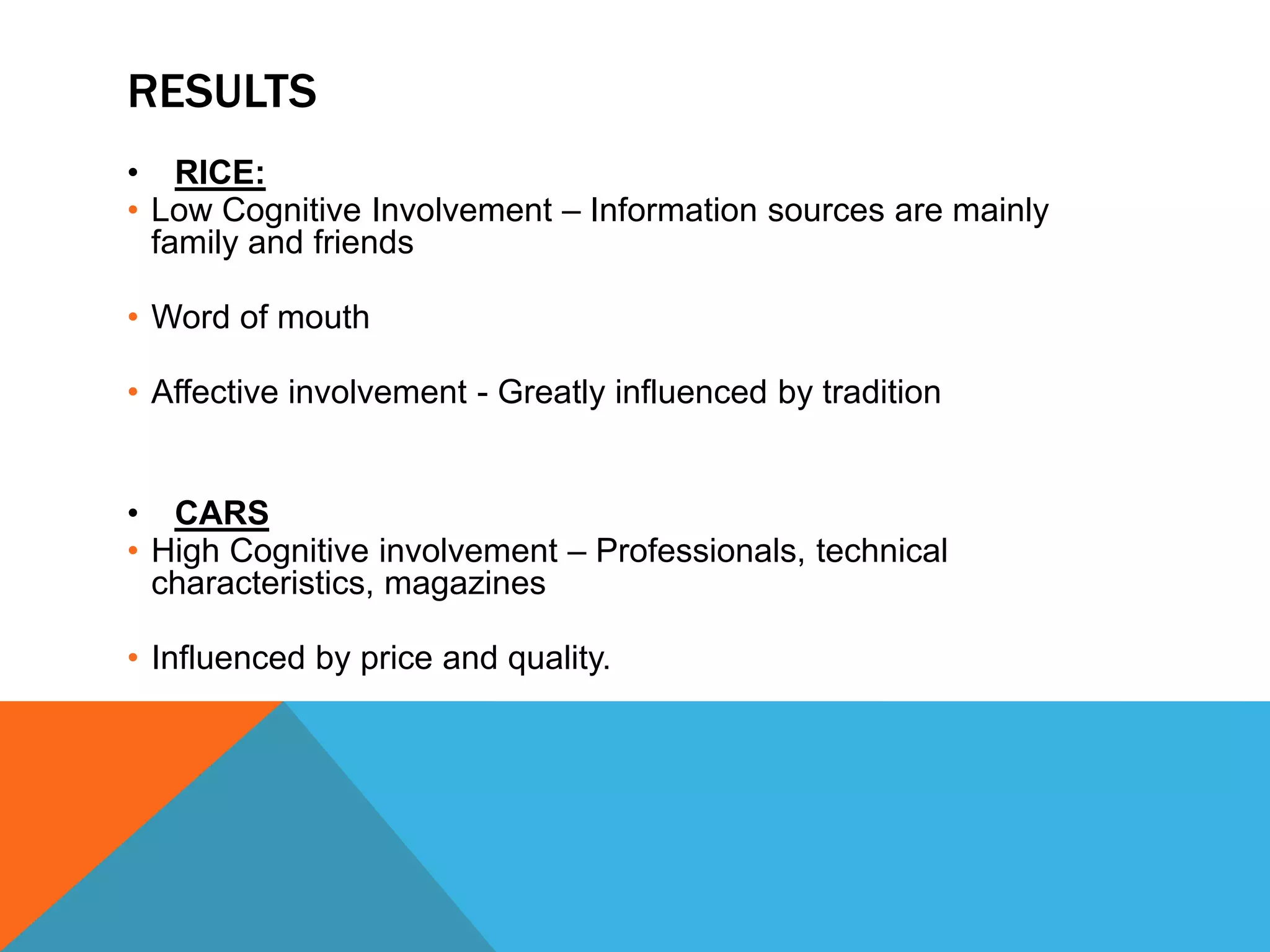 RESULTS

• RICE:
• Low Cognitive Involvement – Information sources are mainly family and friends

• Word of mouth

• Affective involvement - Greatly influenced by tradition

• CARS
• High Cognitive involvement – Professionals, technical characteristics, magazines

• Influenced by price and quality.